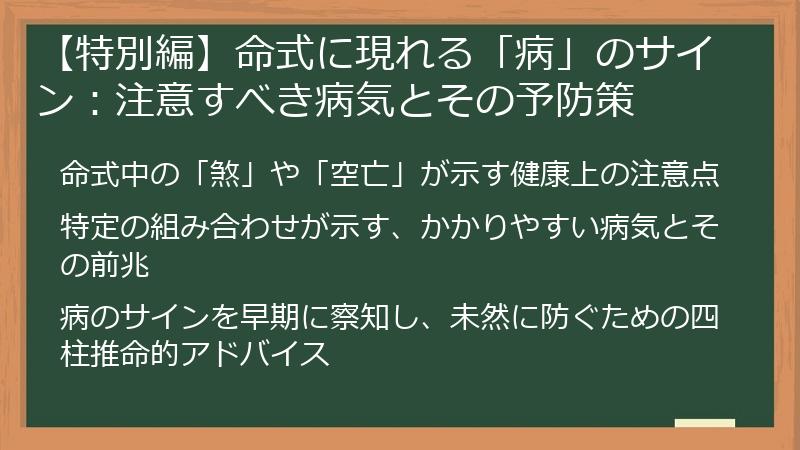 【特別編】命式に現れる「病」のサイン：注意すべき病気とその予防策

命式中の「煞」や「空亡」が示す健康上の注意点

特定の組み合わせが示す、かかりやすい病気とその前兆

病のサインを早期に察知し、未然に防ぐための四柱推命的アドバイス